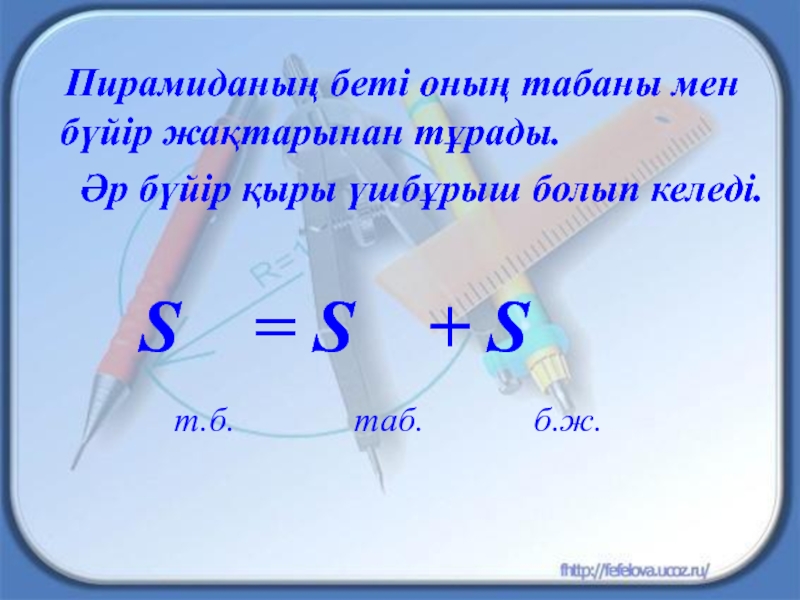 Пирамиданың беті оның табаны мен бүйір жақтарынан тұрады.

Әр бүйір қыры үшбұрыш болып келеді.

$S_{т.б.} = S_{таб.} + S_{б.ж.}$

R=1

fhttp://fefelova.ucoz.ru/